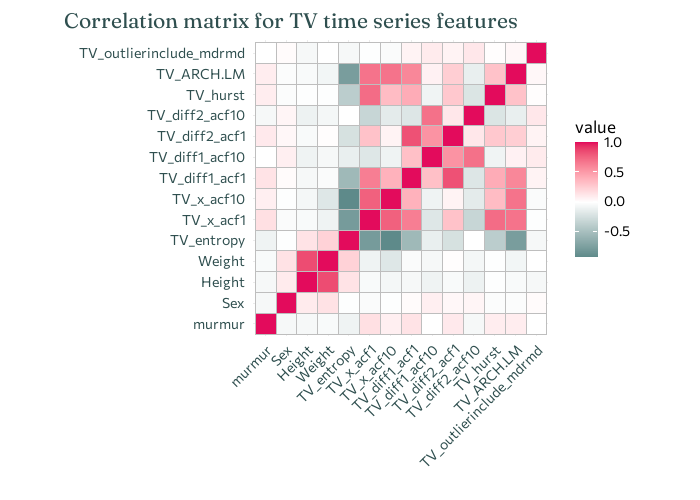 Correlation matrix for TV time series features

TV_outlierinclude_mdrmd
TV_ARCH.LM
TV_hurst
TV_diff2_acf10
TV_diff2_acf1
TV_diff1_acf10
TV_diff1_acf1
TV_x_acf10
TV_x_acf1
TV_entropy
Weight
Height
Sex
murmur

murmur
Sex
Height
Weight
TV_entropy
TV_x_acf1
TV_x_acf10
TV_diff1_acf1
TV_diff1_acf10
TV_diff2_acf1
TV_diff2_acf10
TV_hurst
TV_ARCH.LM
TV_outlierinclude_mdrmd

value
1.0
0.5
0.0
-0.5